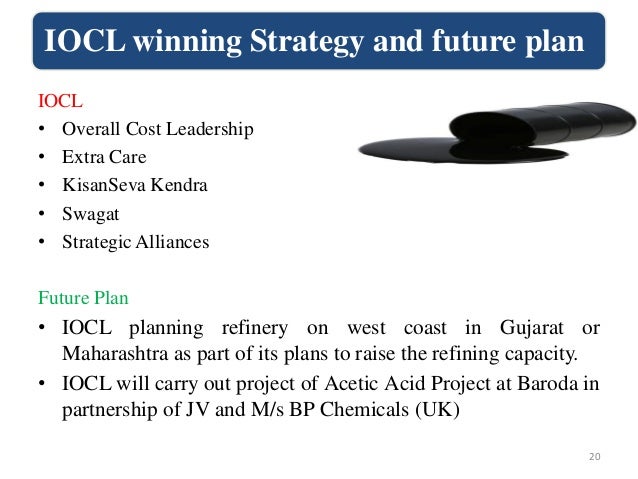 IOCL winning Strategy and future plan

IOCL
• Overall Cost Leadership
• Extra Care
• KisanSeva Kendra
• Swagat
• Strategic Alliances

Future Plan
• IOCL planning refinery on west coast in Gujarat or Maharashtra as part of its plans to raise the refining capacity.
• IOCL will carry out project of Acetic Acid Project at Baroda in partnership of JV and M/s BP Chemicals (UK)

20